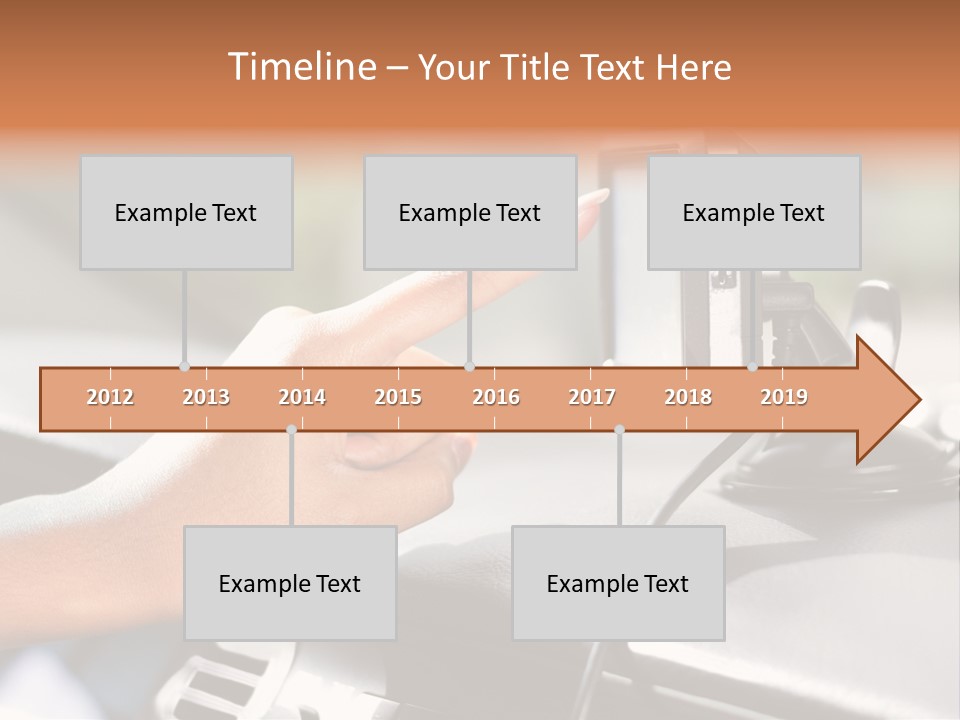 Timeline – Your Title Text Here

Example Text

Example Text

Example Text

2012 2013 2014 2015 2016 2017 2018 2019

Example Text

Example Text